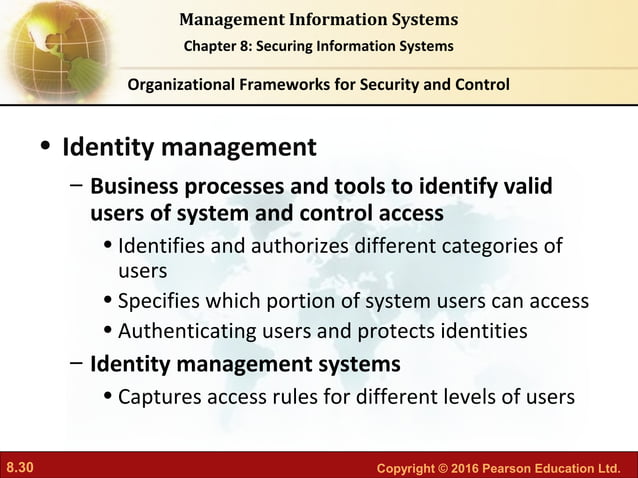 Management Information Systems
Chapter 8: Securing Information Systems

Organizational Frameworks for Security and Control

• Identity management
– Business processes and tools to identify valid users of system and control access
• Identifies and authorizes different categories of users
• Specifies which portion of system users can access
• Authenticating users and protects identities
– Identity management systems
• Captures access rules for different levels of users

8.30

Copyright © 2016 Pearson Education Ltd.